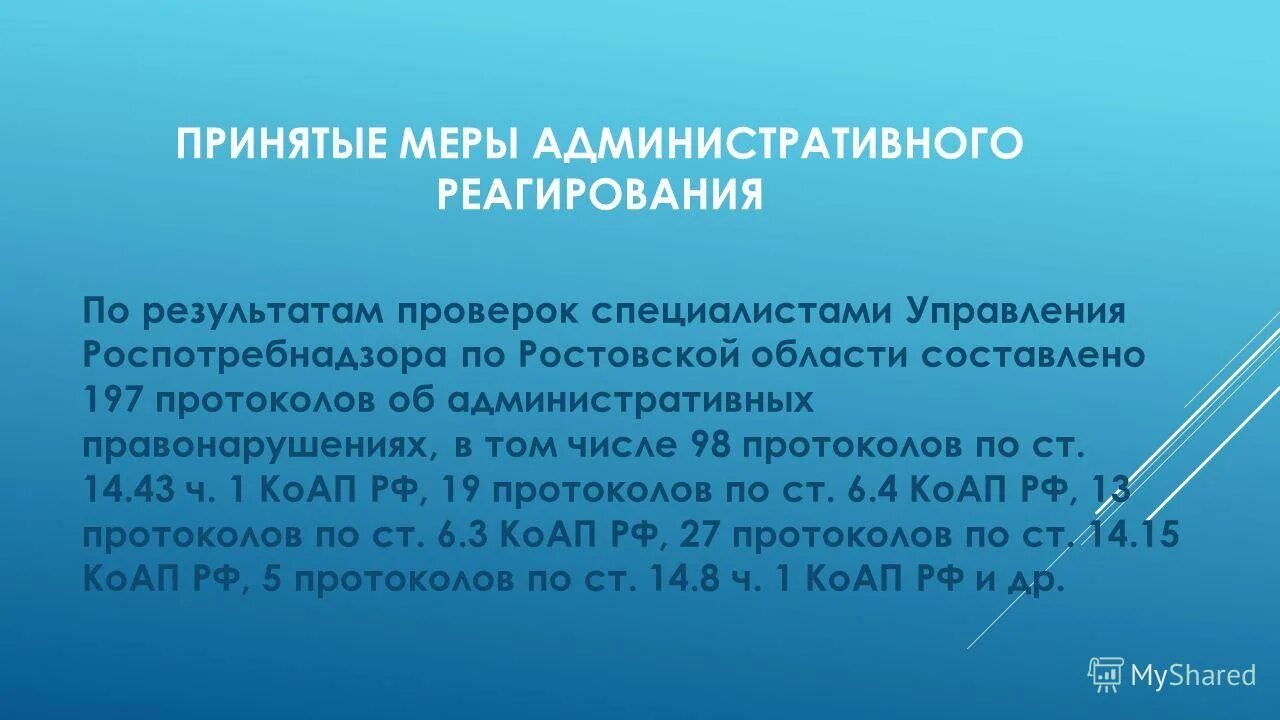 ПРИНЯТЫЕ МЕРЫ АДМИНИСТРАТИВНОГО РЕАГИРОВАНИЯ

По результатам проверок специалистами Управления Роспотребнадзора по Ростовской области составлено 197 протоколов об административных правонарушениях, в том числе 98 протоколов по ст. 14.43 ч. 1 КоАП РФ, 19 протоколов по ст. 6.4 КоАП РФ, 13 протоколов по ст. 6.3 КоАП РФ, 27 протоколов по ст. 14.15 КоАП РФ, 5 протоколов по ст. 14.8 ч. 1 КоАП РФ и др.

MyShared